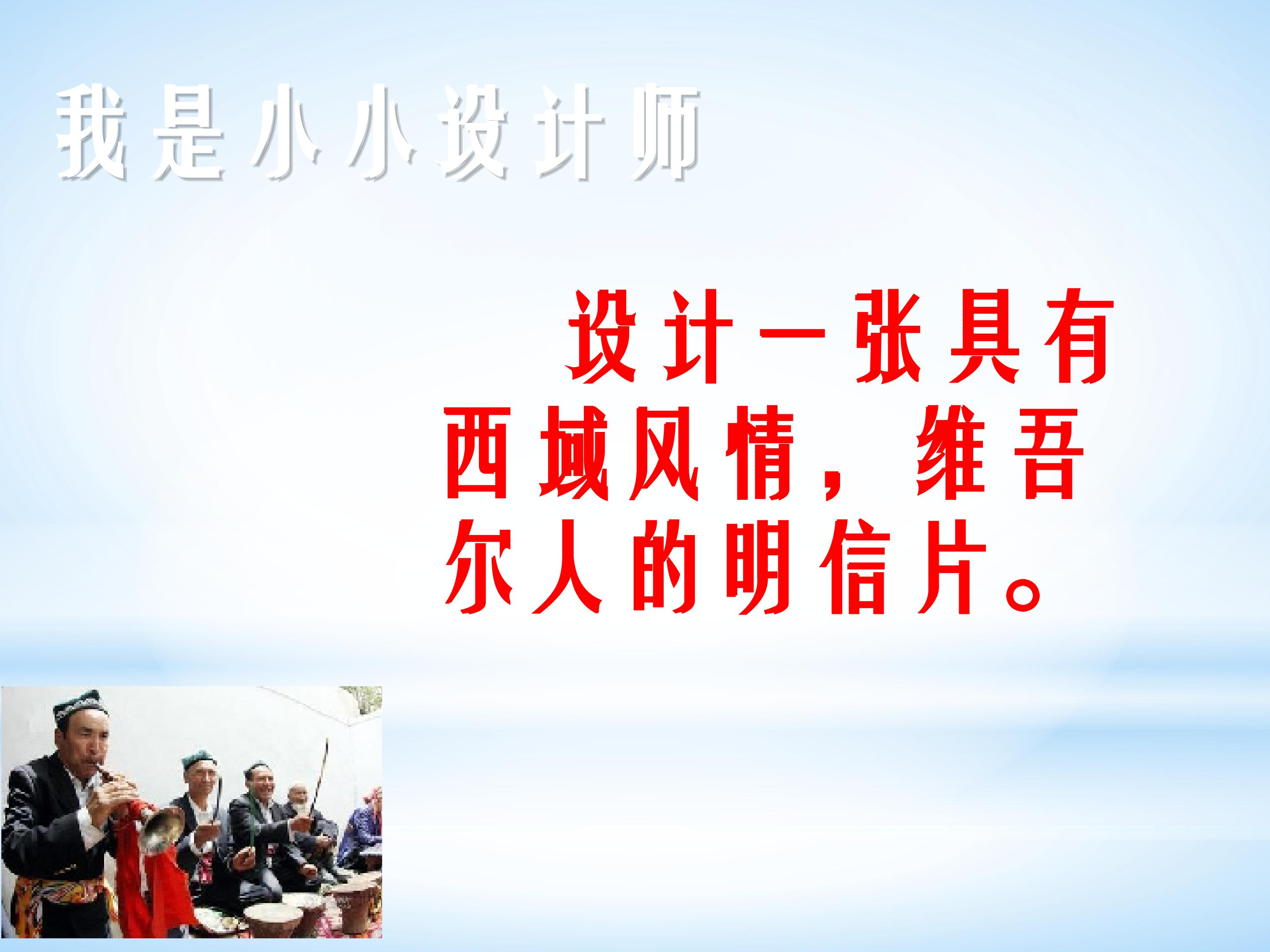 我是小小设计师

设计一张具有西域风情，维吾尔人的明信片。